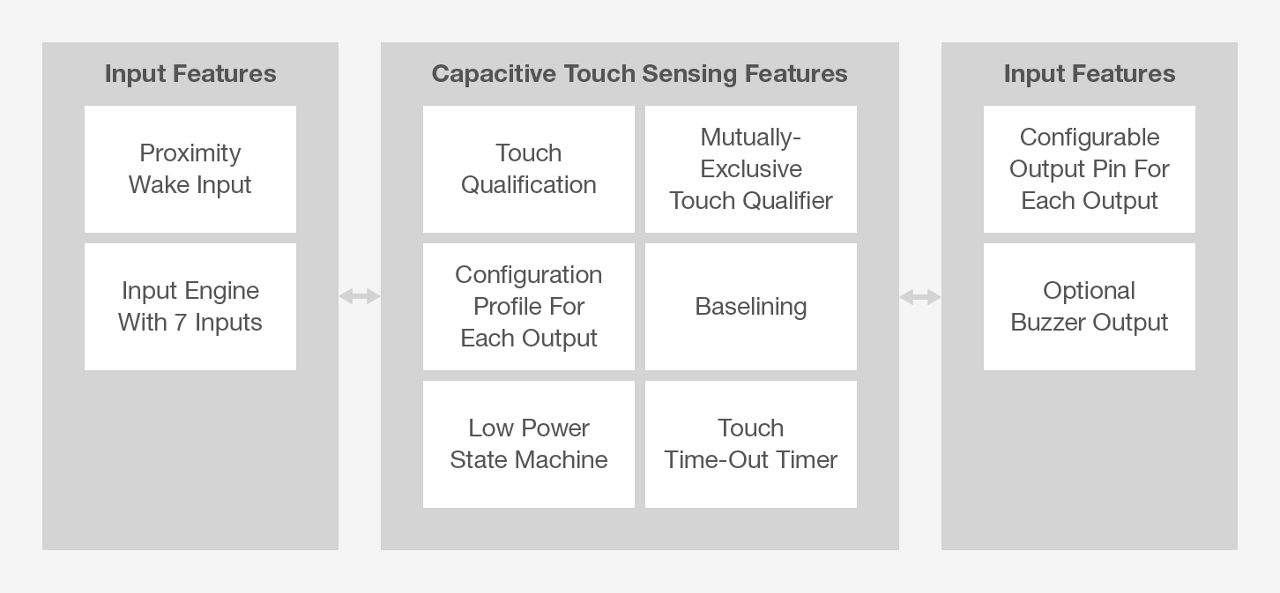 Input Features

Proximity Wake Input

Input Engine With 7 Inputs

Capacitive Touch Sensing Features

Touch Qualification

Mutually-Exclusive Touch Qualifier

Configuration Profile For Each Output

Baselining

Low Power State Machine

Touch Time-Out Timer

Input Features

Configurable Output Pin For Each Output

Optional Buzzer Output